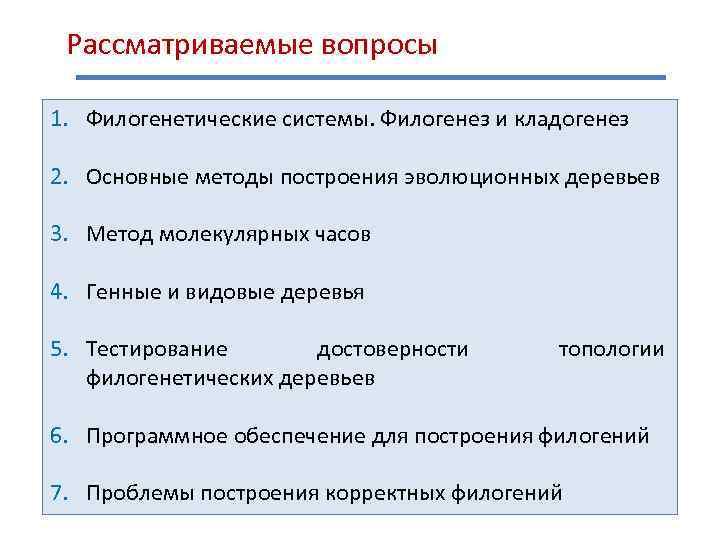 Рассматриваемые вопросы

1. Филогенетические системы. Филогенез и кладогенез

2. Основные методы построения эволюционных деревьев

3. Метод молекулярных часов

4. Генные и видовые деревья

5. Тестирование достоверности топологии филогенетических деревьев

6. Программное обеспечение для построения филогений

7. Проблемы построения корректных филогений